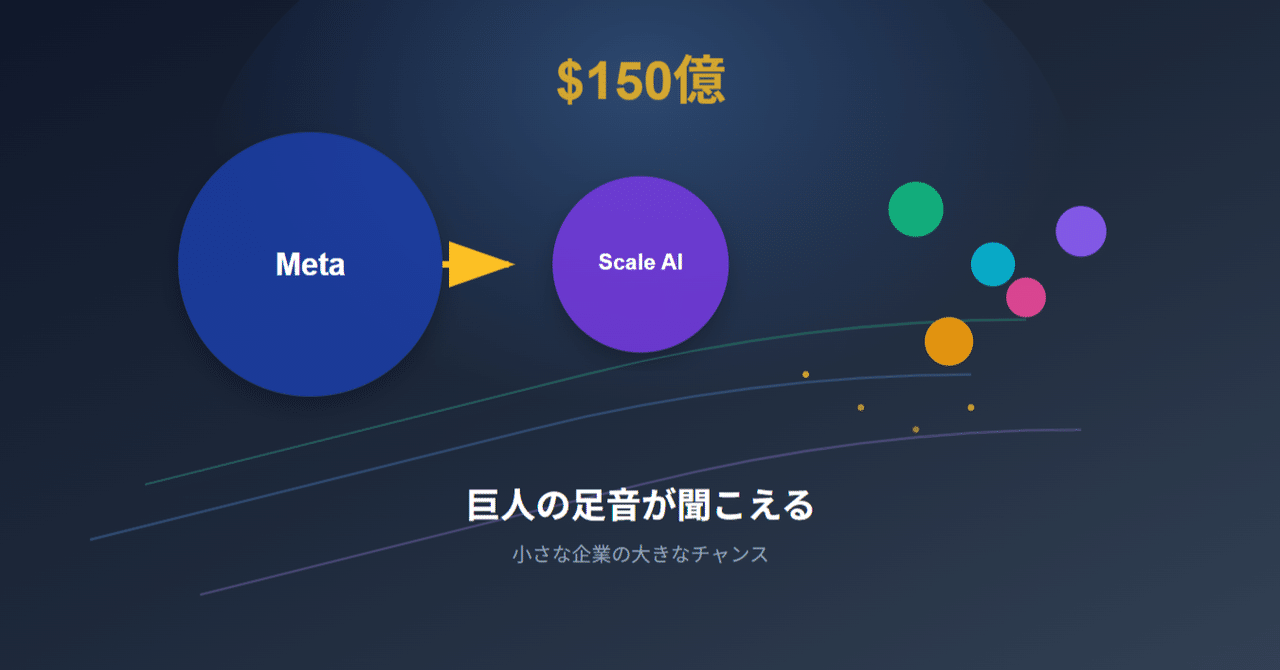 $150億

Meta

Scale AI

巨人の足音が聞こえる

小さな企業の大きなチャンス